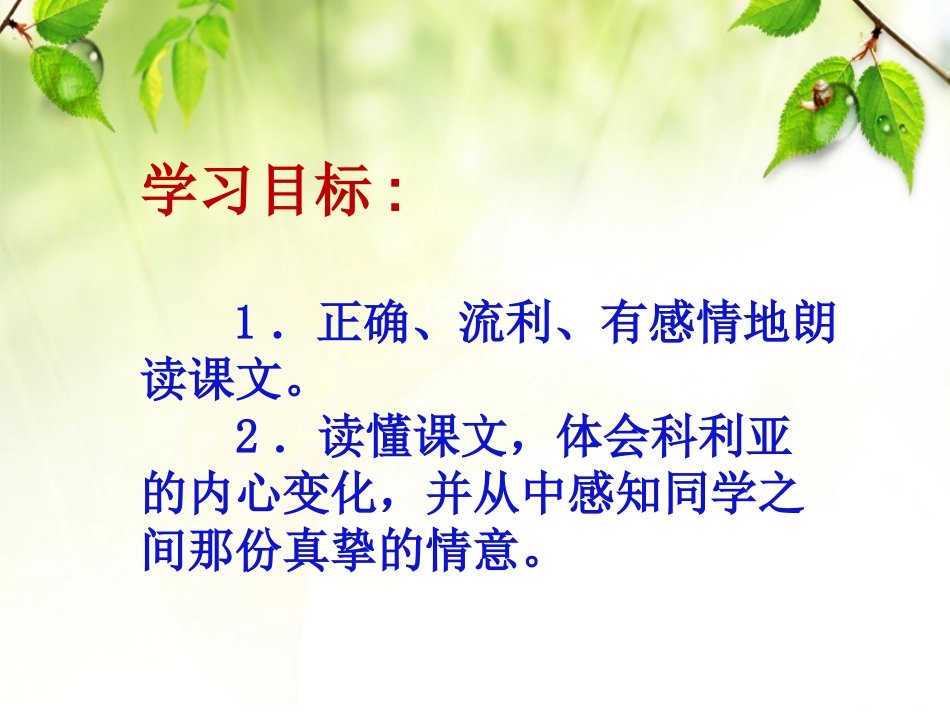 学习目标：

1．正确、流利、有感情地朗读课文。

2．读懂课文，体会科利亚的内心变化，并从中感知同学之间那份真挚的情意。